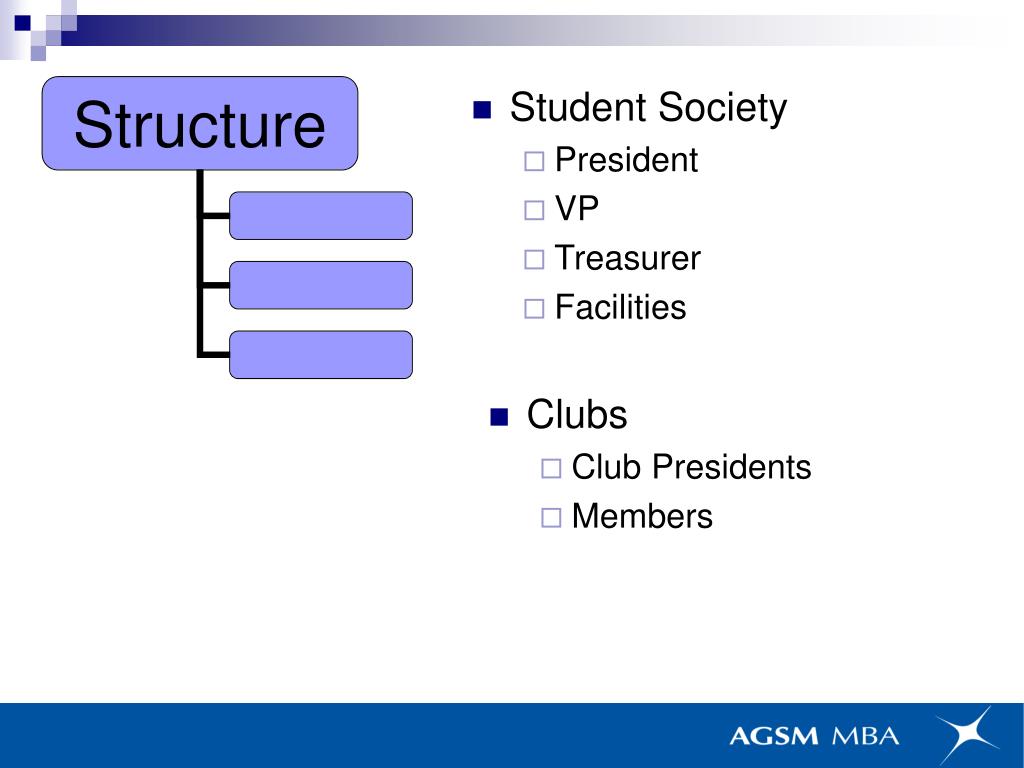 Structure

Student Society
President
VP
Treasurer
Facilities

Clubs
Club Presidents
Members

AGSM MBA